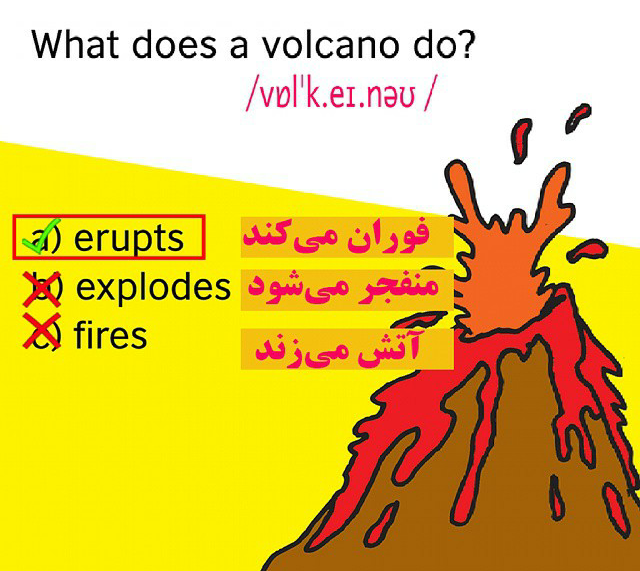 What does a volcano do?

/vɒlˈk.eɪ.nəʊ /

a) erupts فوران می‌کند

b) explodes منفجر می‌شود

c) fires آتش می‌زند